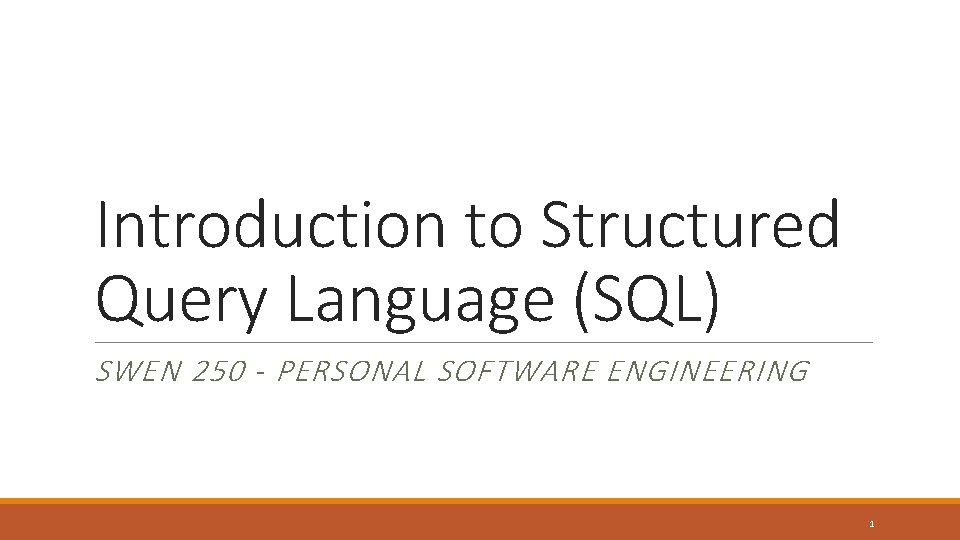 Introduction to Structured Query Language (SQL)

SWEN 250 - PERSONAL SOFTWARE ENGINEERING

1